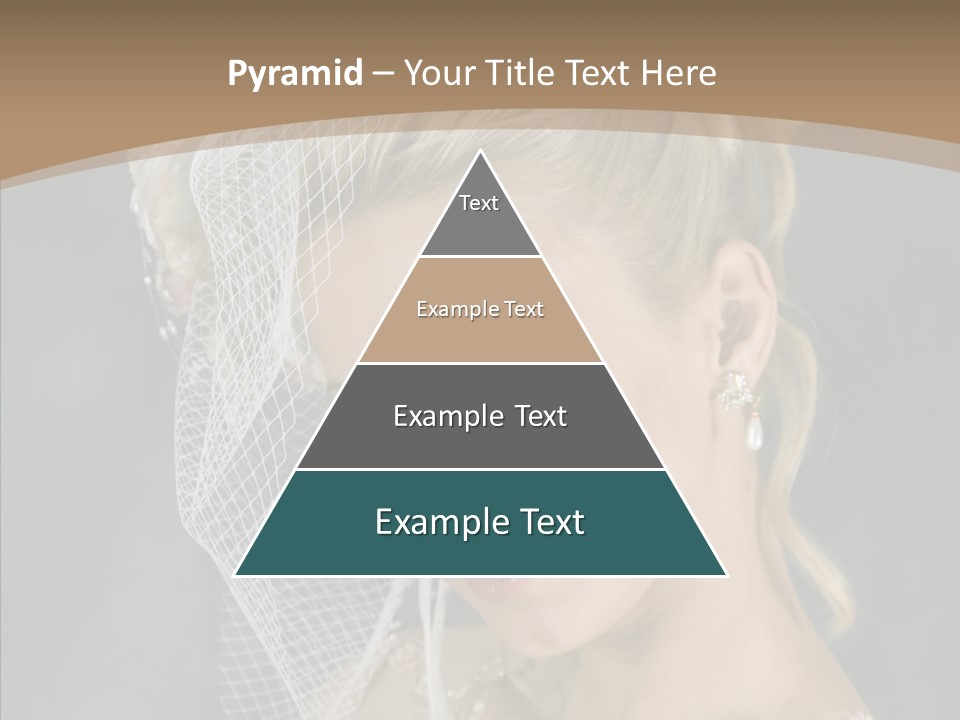 Pyramid – Your Title Text Here

Text

Example Text

Example Text

Example Text